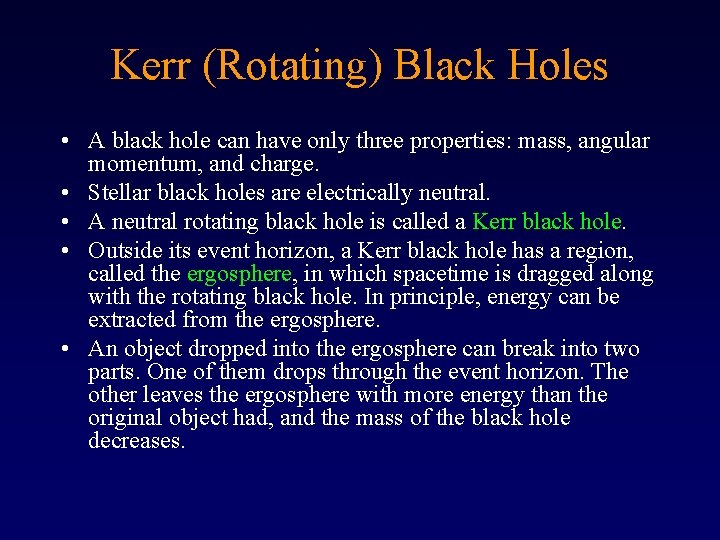 Kerr (Rotating) Black Holes

• A black hole can have only three properties: mass, angular momentum, and charge.
• Stellar black holes are electrically neutral.
• A neutral rotating black hole is called a Kerr black hole.
• Outside its event horizon, a Kerr black hole has a region, called the ergosphere, in which spacetime is dragged along with the rotating black hole. In principle, energy can be extracted from the ergosphere.
• An object dropped into the ergosphere can break into two parts. One of them drops through the event horizon. The other leaves the ergosphere with more energy than the original object had, and the mass of the black hole decreases.